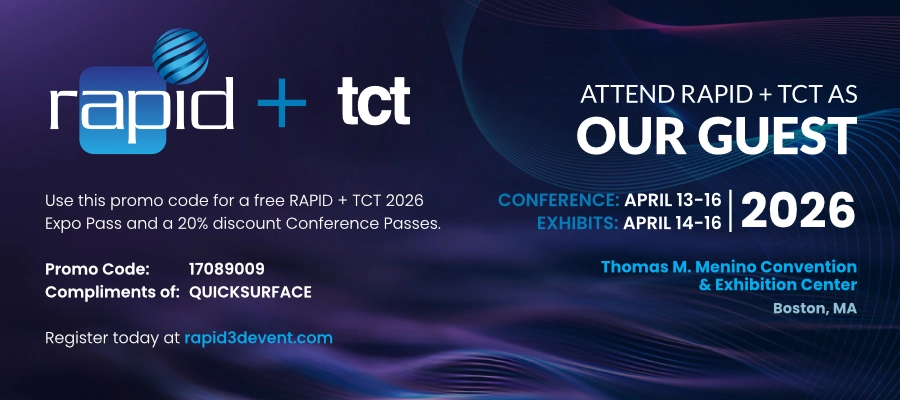 rapid + tct

Use this promo code for a free RAPID + TCT 2026 Expo Pass and a 20% discount Conference Passes.

Promo Code: 17089009
Compliments of: QUICKSURFACE

Register today at rapid3devent.com

ATTEND RAPID + TCT AS
OUR GUEST

CONFERENCE: APRIL 13-16
EXHIBITS: APRIL 14-16
2026

Thomas M. Menino Convention & Exhibition Center
Boston, MA